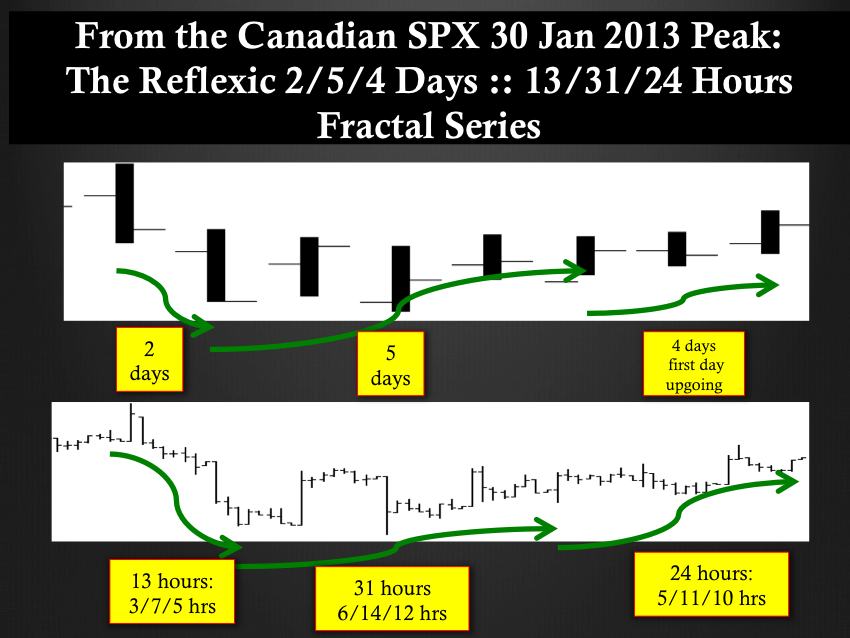 From the Canadian SPX 30 Jan 2013 Peak: The Reflexic 2/5/4 Days :: 13/31/24 Hours Fractal Series

2 days

5 days

4 days first day upgoing

13 hours: 3/7/5 hrs

31 hours 6/14/12 hrs

24 hours: 5/11/10 hrs